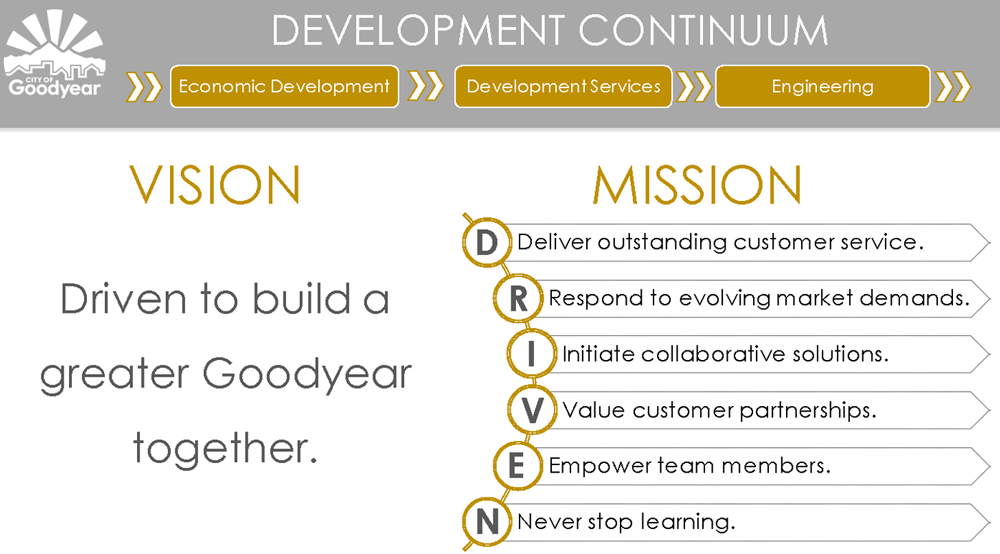 CITY OF Goodyear

DEVELOPMENT CONTINUUM

Economic Development

Development Services

Engineering

VISION

Driven to build a greater Goodyear together.

MISSION

D Deliver outstanding customer service.

R Respond to evolving market demands.

I Initiate collaborative solutions.

V Value customer partnerships.

E Empower team members.

N Never stop learning.